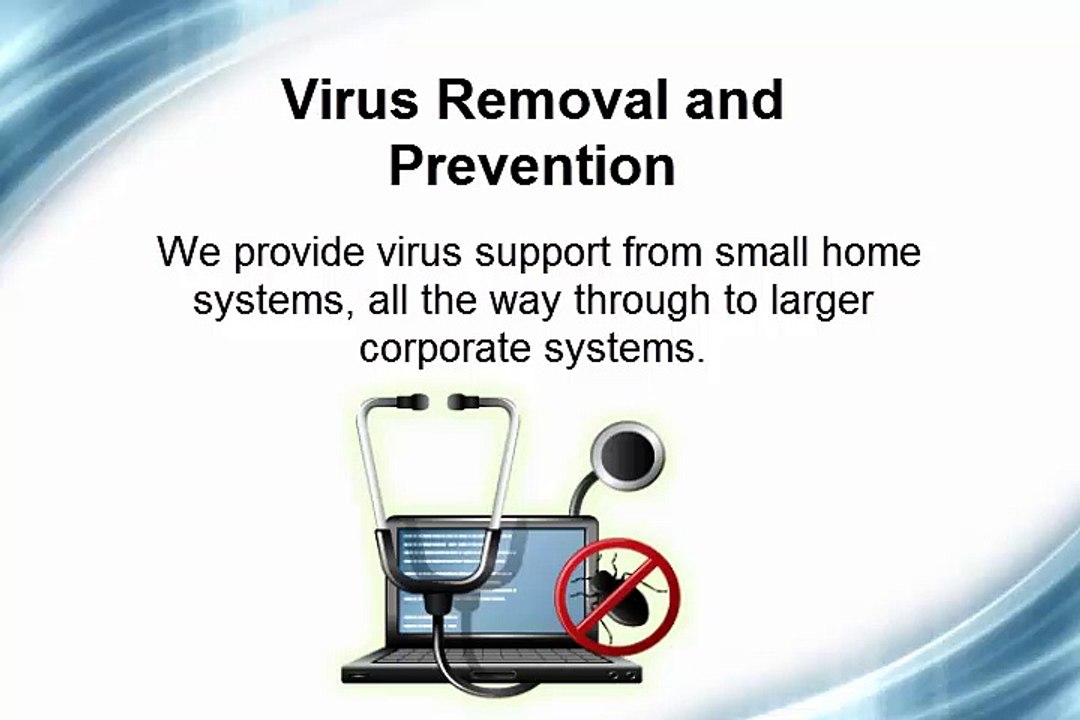 Virus Removal and Prevention

We provide virus support from small home systems, all the way through to larger corporate systems.